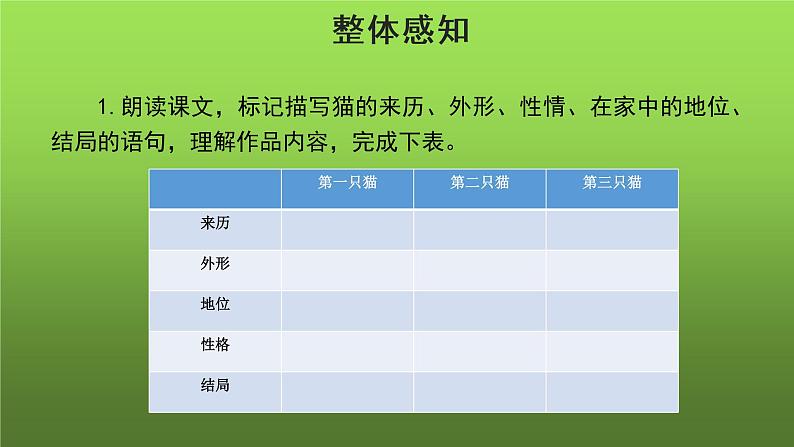 整体感知

1. 朗读课文，标记描写猫的来历、外形、性情、在家中的地位、结局的语句，理解作品内容，完成下表。

| | 第一只猫 | 第二只猫 | 第三只猫 |
|---|---|---|---|
| 来历 | | | |
| 外形 | | | |
| 地位 | | | |
| 性格 | | | |
| 结局 | | | |